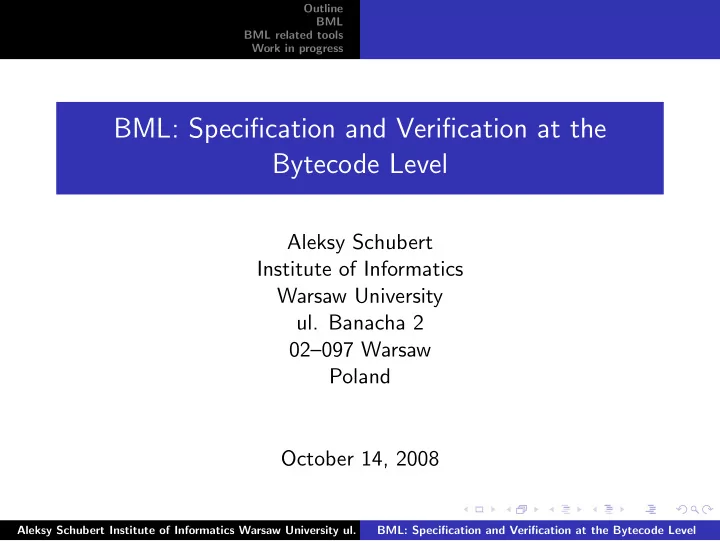 Outline
BML
BML related tools
Work in progress

BML: Specification and Verification at the Bytecode Level

Aleksy Schubert
Institute of Informatics
Warsaw University
ul. Banacha 2
02–097 Warsaw
Poland

October 14, 2008

Aleksy Schubert Institute of Informatics Warsaw University ul. BML: Specification and Verification at the Bytecode Level